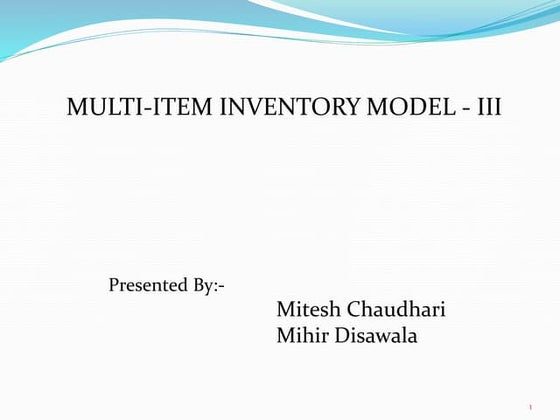 MULTI-ITEM INVENTORY MODEL - III

Presented By:-

Mitesh Chaudhari
Mihir Disawala

1